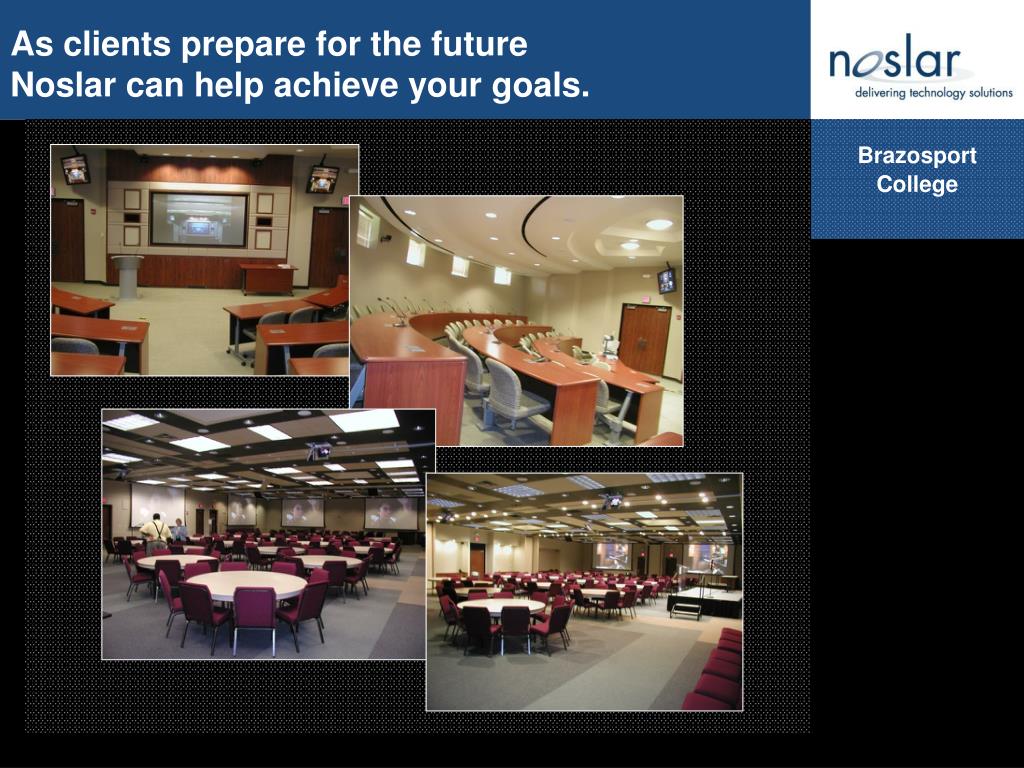 As clients prepare for the future
Noslar can help achieve your goals.

noslar
delivering technology solutions

Brazosport College